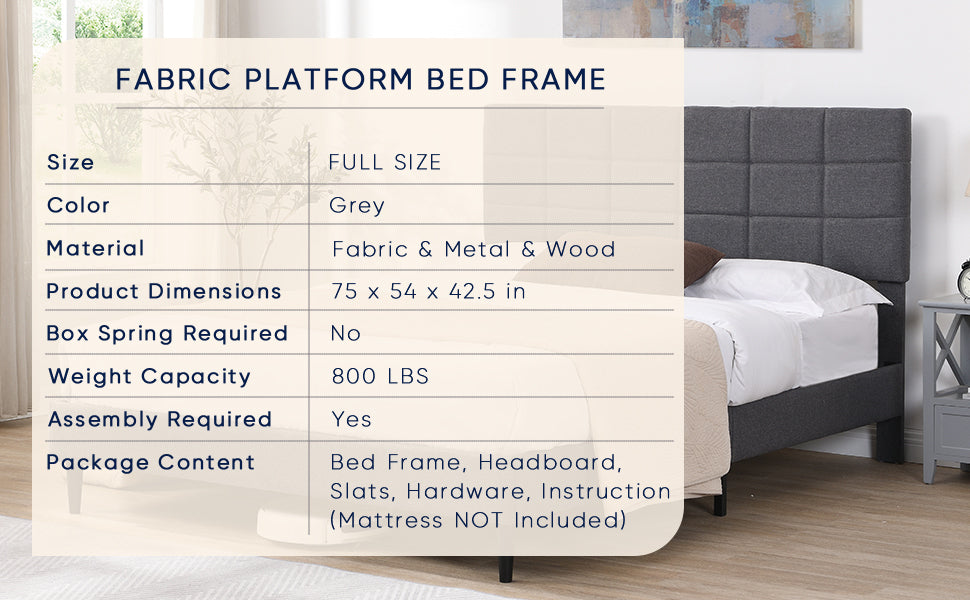 FABRIC PLATFORM BED FRAME

| Size | FULL SIZE |
|---|---|
| Color | Grey |
| Material | Fabric & Metal & Wood |
| Product Dimensions | 75 x 54 x 42.5 in |
| Box Spring Required | No |
| Weight Capacity | 800 LBS |
| Assembly Required | Yes |
| Package Content | Bed Frame, Headboard, Slats, Hardware, Instruction (Mattress NOT Included) |